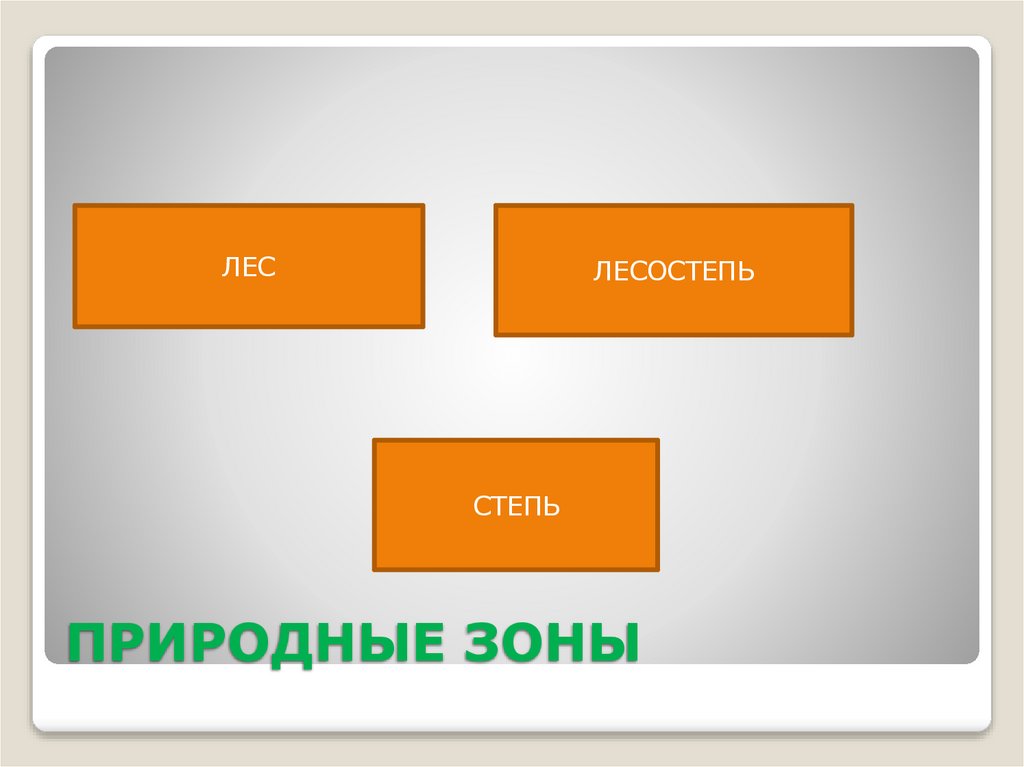 ЛЕС

ЛЕСОСТЕПЬ

СТЕПЬ

ПРИРОДНЫЕ ЗОНЫ